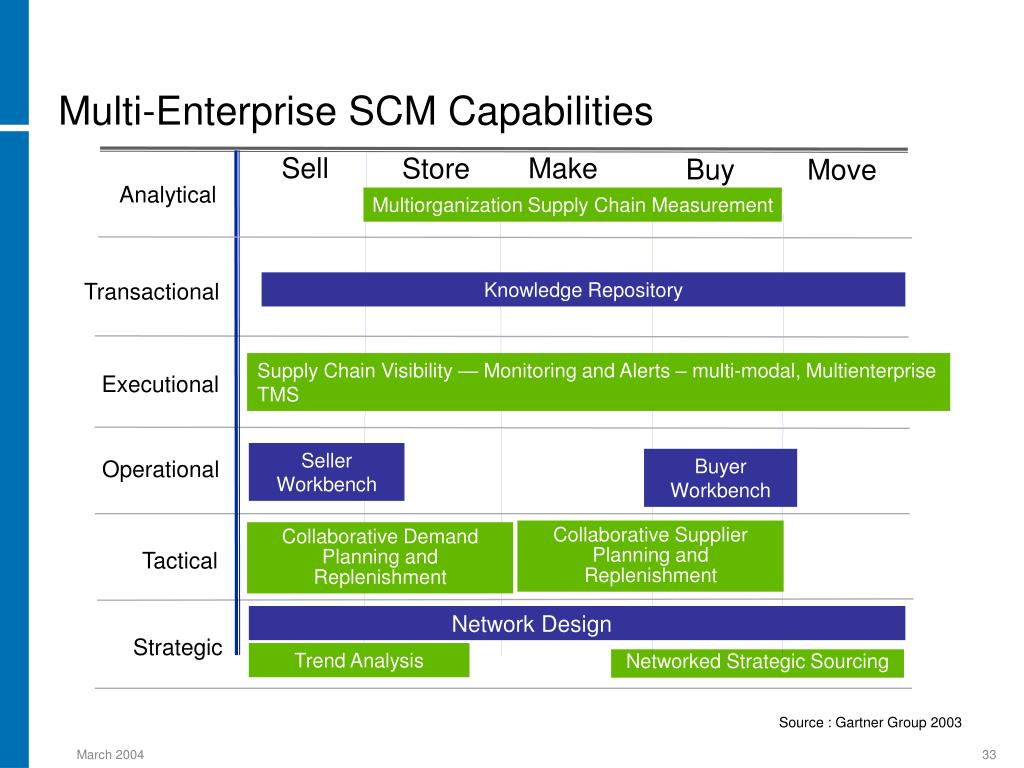 Multi-Enterprise SCM Capabilities

Sell Store Make Buy Move

Analytical

Multiorganization Supply Chain Measurement

Transactional

Knowledge Repository

Executional

Supply Chain Visibility — Monitoring and Alerts – multi-modal, Multienterprise TMS

Operational

Seller Workbench

Buyer Workbench

Tactical

Collaborative Demand Planning and Replenishment

Collaborative Supplier Planning and Replenishment

Strategic

Network Design

Trend Analysis

Networked Strategic Sourcing

Source : Gartner Group 2003

March 2004

33